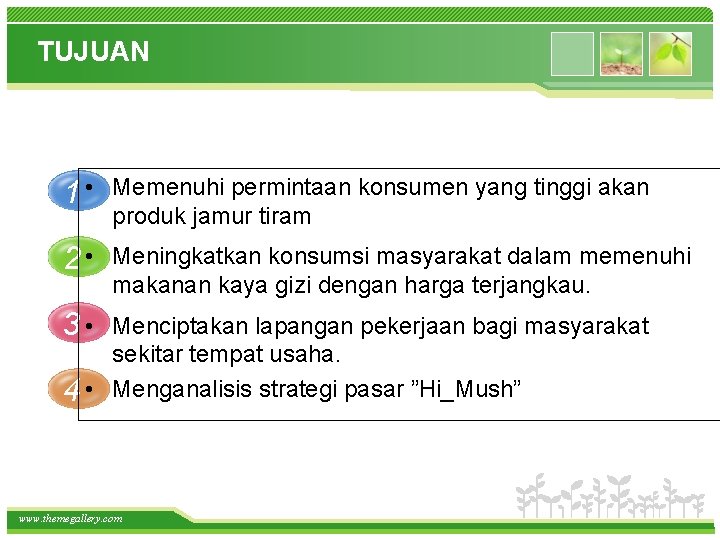 TUJUAN

1 • Memenuhi permintaan konsumen yang tinggi akan produk jamur tiram

2 • Meningkatkan konsumsi masyarakat dalam memenuhi makanan kaya gizi dengan harga terjangkau.

3 • Menciptakan lapangan pekerjaan bagi masyarakat sekitar tempat usaha.

4 • Menganalisis strategi pasar ”Hi_Mush”

www.themegallery.com